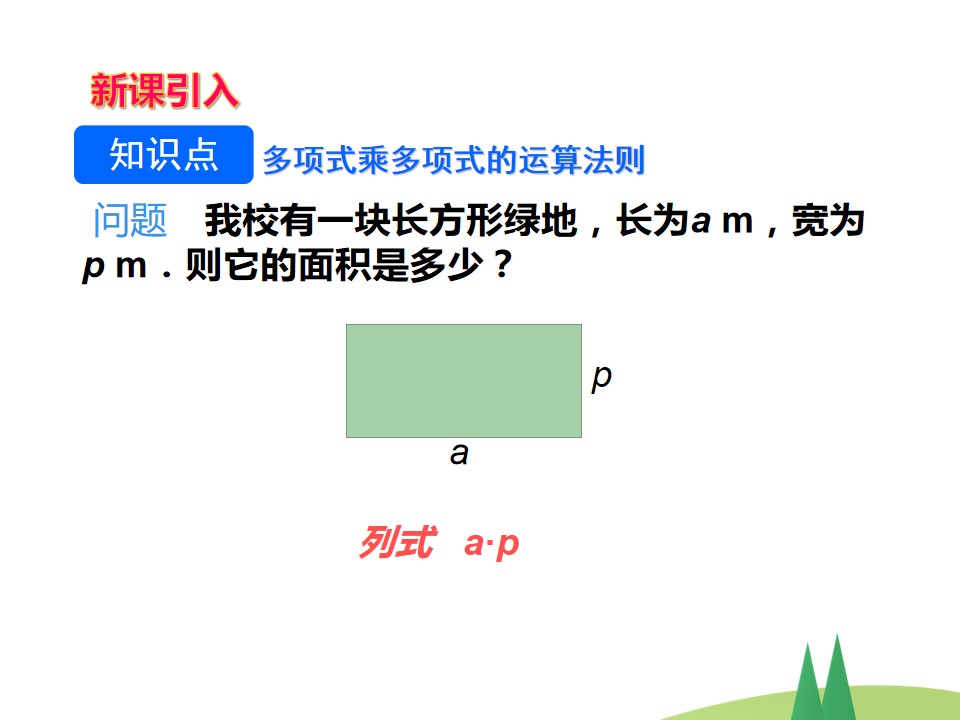 新课引入

知识点

多项式乘多项式的运算法则

问题 我校有一块长方形绿地，长为a m，宽为p m．则它的面积是多少？

p

a

列式 $a \cdot p$